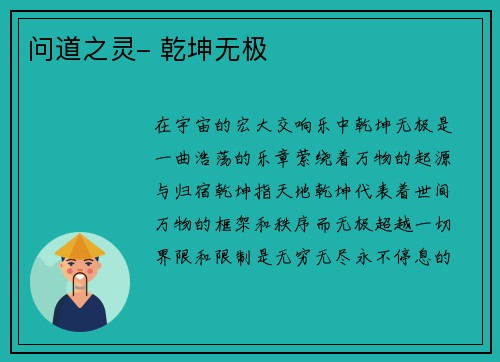 问道之灵- 乾坤无极

在宇宙的宏大交响乐中乾坤无极是一曲浩荡的乐章萦绕着万物的起源与归宿乾坤指天地乾坤代表着世间万物的框架和秩序而无极超越一切界限和限制是无穷无尽永不停息的